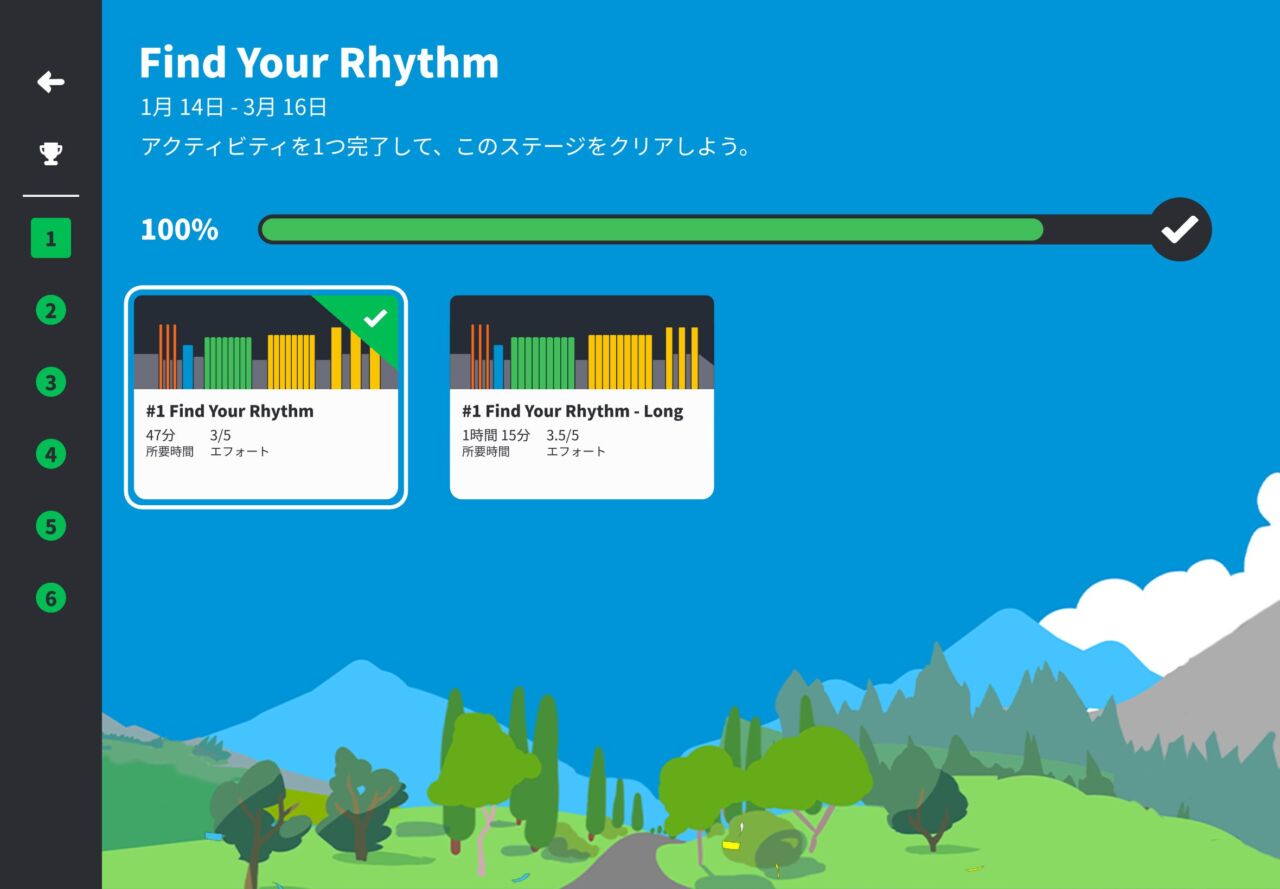 1
2
3
4
5
6

Find Your Rhythm
1月 14日 - 3月 16日
アクティビティを1つ完了して、このステージをクリアしよう。

100%

#1 Find Your Rhythm
47分 所要時間
3/5 エフォート

#1 Find Your Rhythm - Long
1時間 15分 所要時間
3.5/5 エフォート